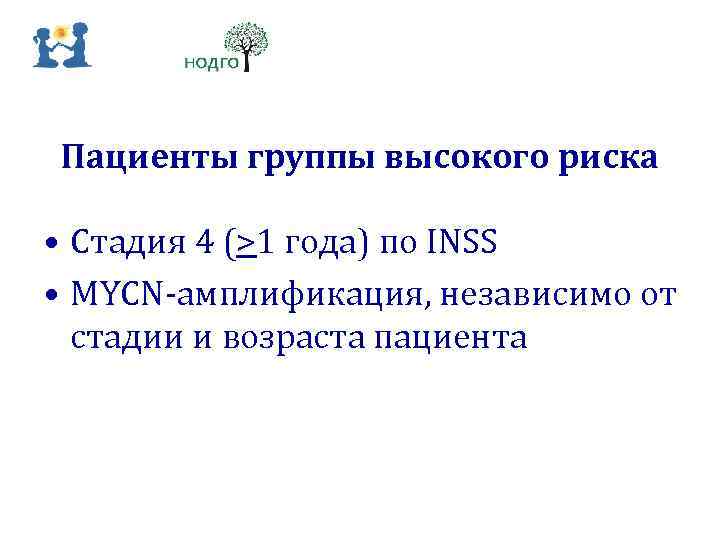 НОДГО

Пациенты группы высокого риска

• Стадия 4 ($\geq$1 года) по INSS
• MYCN-амплификация, независимо от стадии и возраста пациента